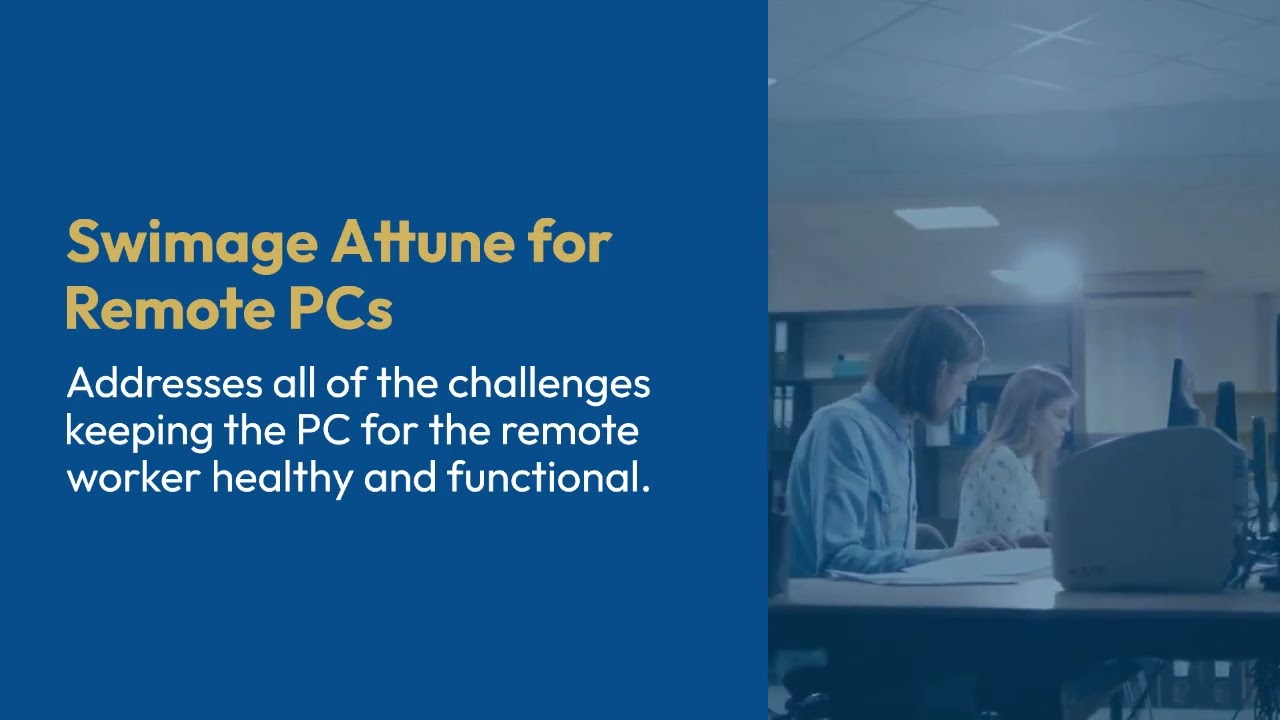 Swimage Attune for Remote PCs

Addresses all of the challenges keeping the PC for the remote worker healthy and functional.